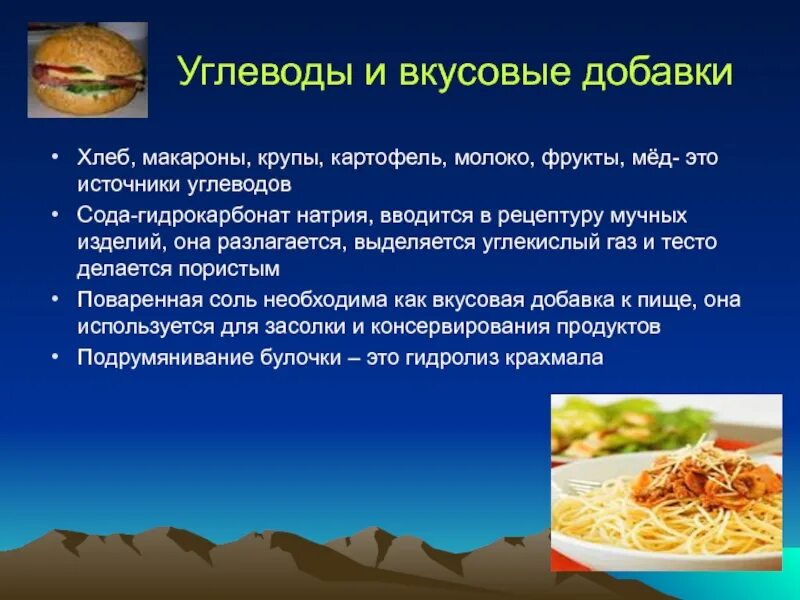 Углеводы и вкусовые добавки

• Хлеб, макароны, крупы, картофель, молоко, фрукты, мёд- это источники углеводов
• Сода-гидрокарбонат натрия, вводится в рецептуру мучных изделий, она разлагается, выделяется углекислый газ и тесто делается пористым
• Поваренная соль необходима как вкусовая добавка к пище, она используется для засолки и консервирования продуктов
• Подрумянивание булочки – это гидролиз крахмала